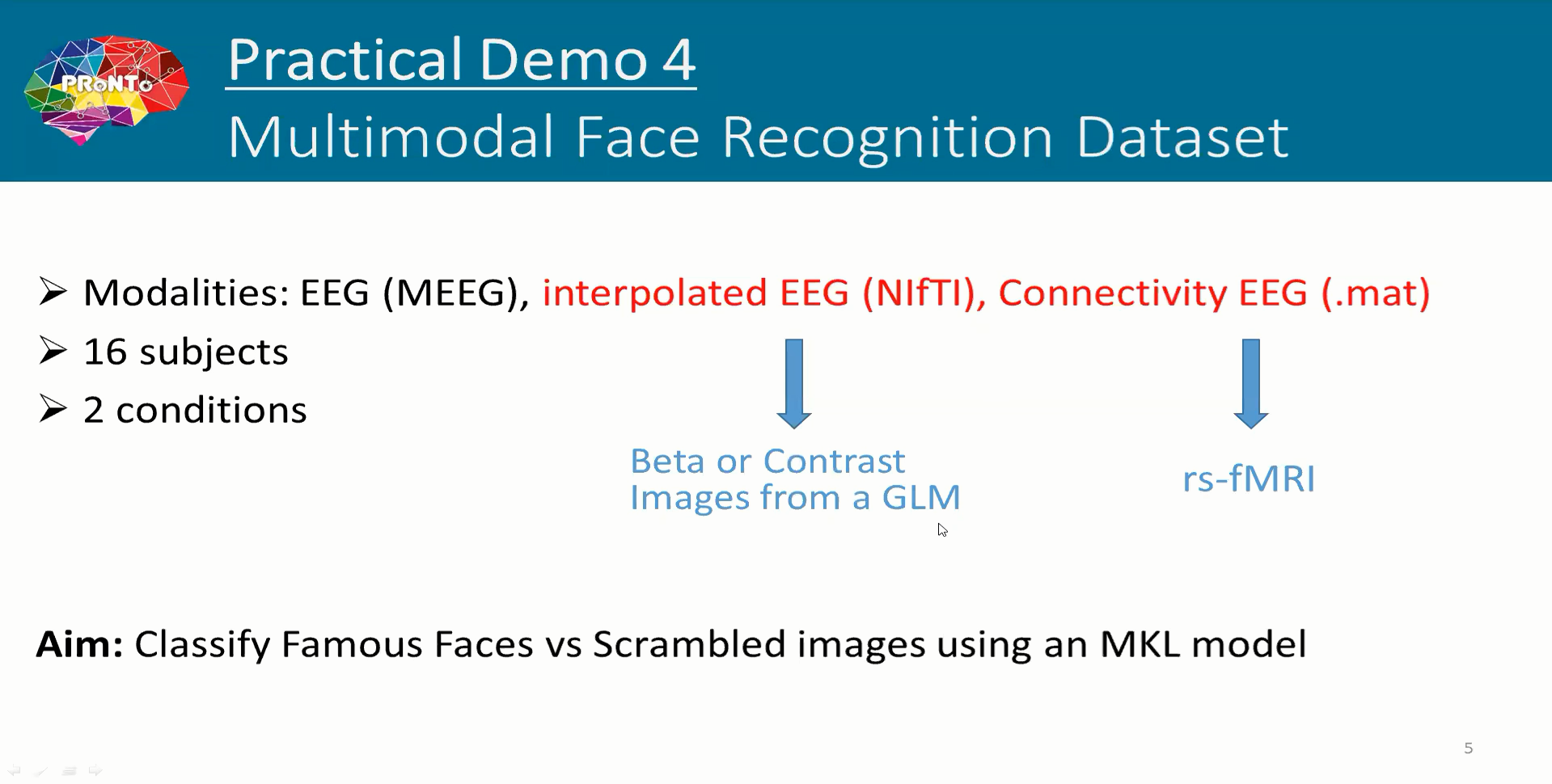 PRoNTo

Practical Demo 4
Multimodal Face Recognition Dataset

➢ Modalities: EEG (MEEG), interpolated EEG (NIfTI), Connectivity EEG (.mat)
➢ 16 subjects
➢ 2 conditions

Beta or Contrast Images from a GLM

rs-fMRI

Aim: Classify Famous Faces vs Scrambled images using an MKL model

5